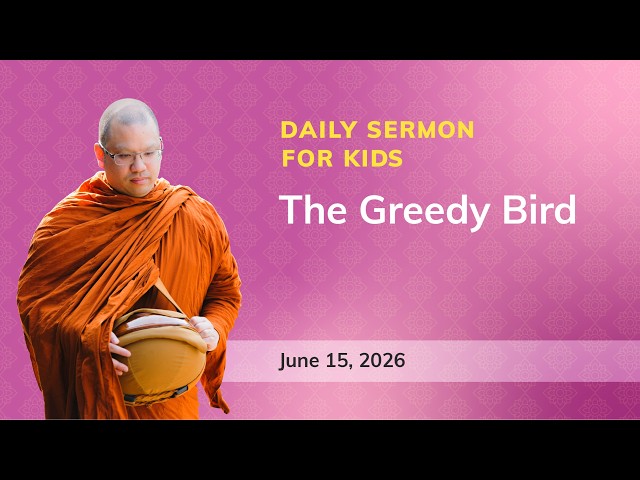 DAILY SERMON FOR KIDS

The Greedy Bird

June 15, 2026